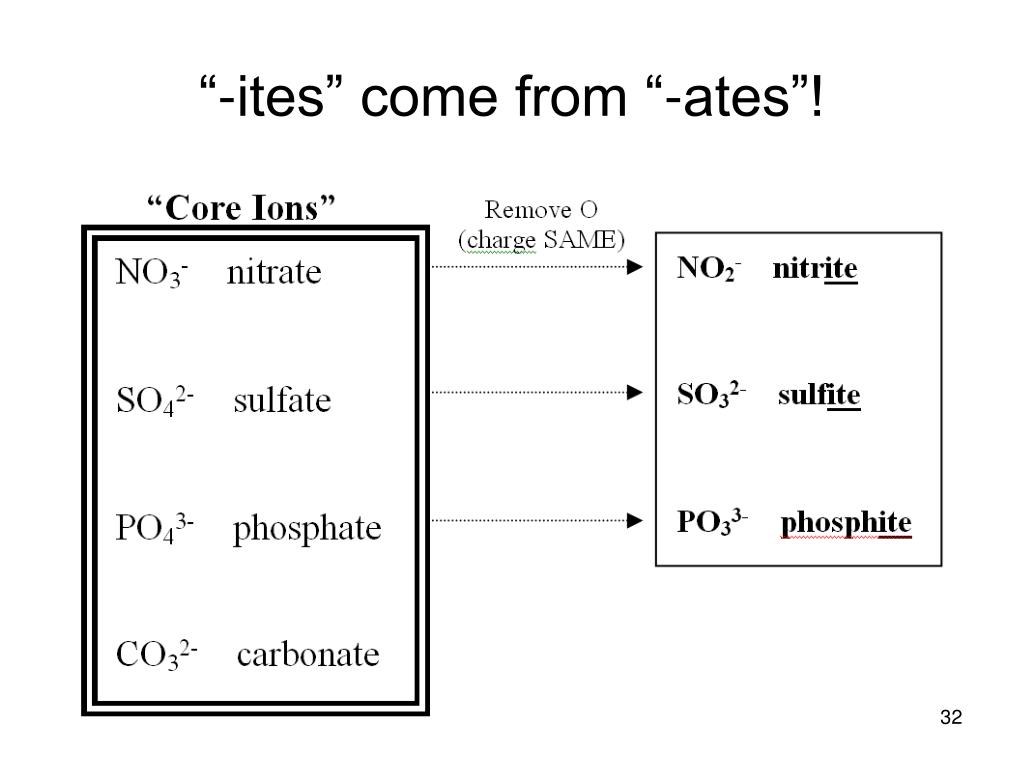 “-ites” come from “-ates”!

“Core Ions”

$NO_3^-$ nitrate

$SO_4^{2-}$ sulfate

$PO_4^{3-}$ phosphate

$CO_3^{2-}$ carbonate

Remove O
(charge SAME)

$NO_2^-$ nitrite

$SO_3^{2-}$ sulfite

$PO_3^{3-}$ phosphite

32